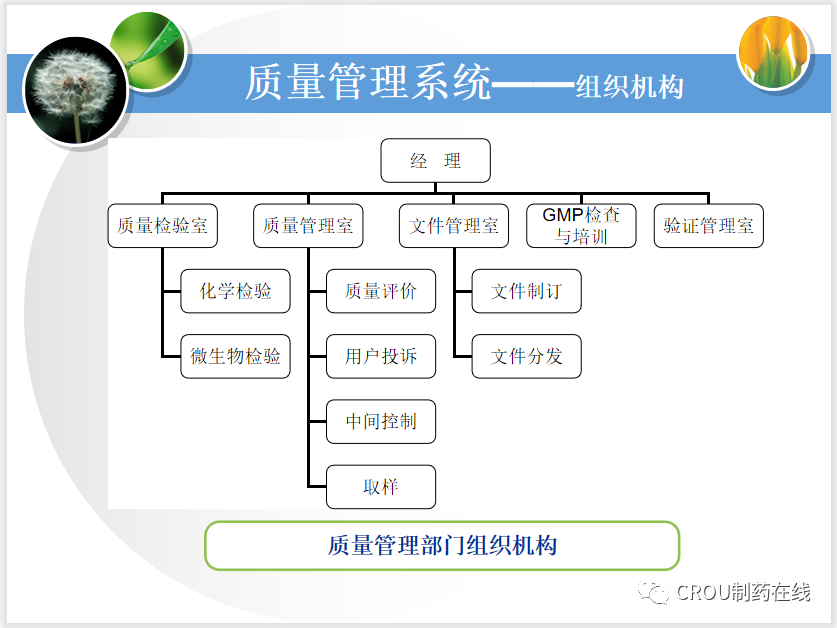 质量管理系统——组织机构

经 理

质量检验室

质量管理室

文件管理室

GMP检查与培训

验证管理室

化学检验

微生物检验

质量评价

用户投诉

中间控制

取样

文件制订

文件分发

质量管理部门组织机构

CROU制药在线